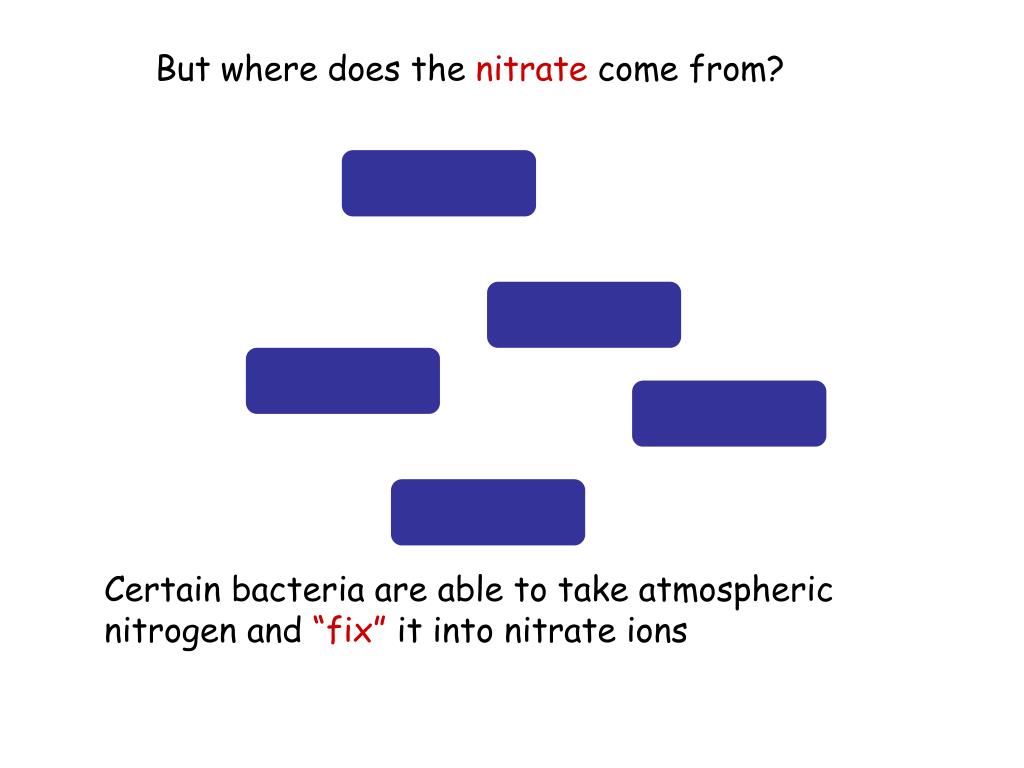 But where does the nitrate come from?

Certain bacteria are able to take atmospheric nitrogen and “fix” it into nitrate ions